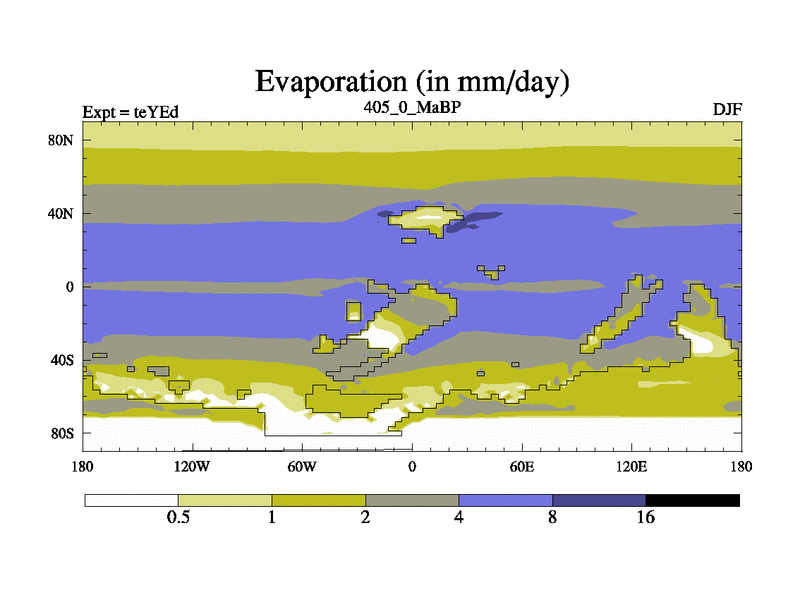 Evaporation (in mm/day)

Expt = teYEd

405_0_MaBP

DJF

80N

40N

0

40S

80S

180

120W

60W

0

60E

120E

180

0.5

1

2

4

8

16